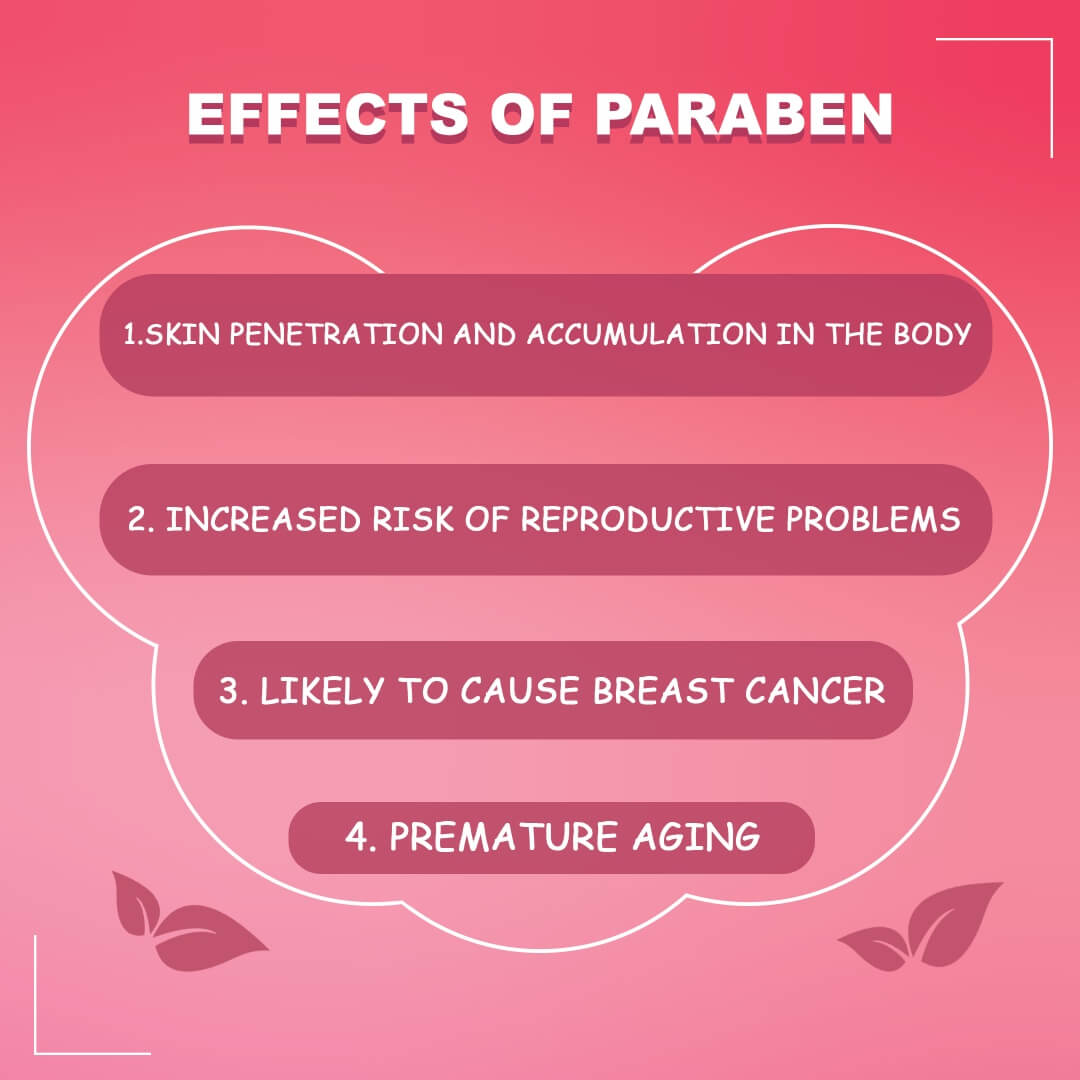 EFFECTS OF PARABEN

1.SKIN PENETRATION AND ACCUMULATION IN THE BODY

2. INCREASED RISK OF REPRODUCTIVE PROBLEMS

3. LIKELY TO CAUSE BREAST CANCER

4. PREMATURE AGING